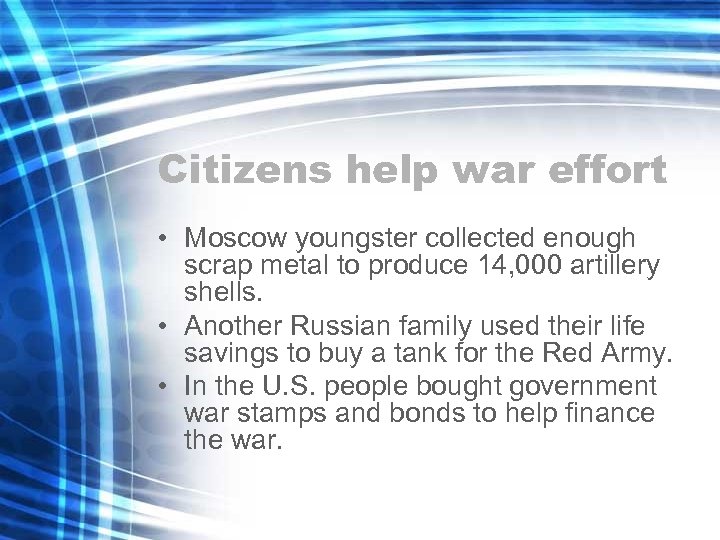 Citizens help war effort

• Moscow youngster collected enough scrap metal to produce 14,000 artillery shells.
• Another Russian family used their life savings to buy a tank for the Red Army.
• In the U.S. people bought government war stamps and bonds to help finance the war.